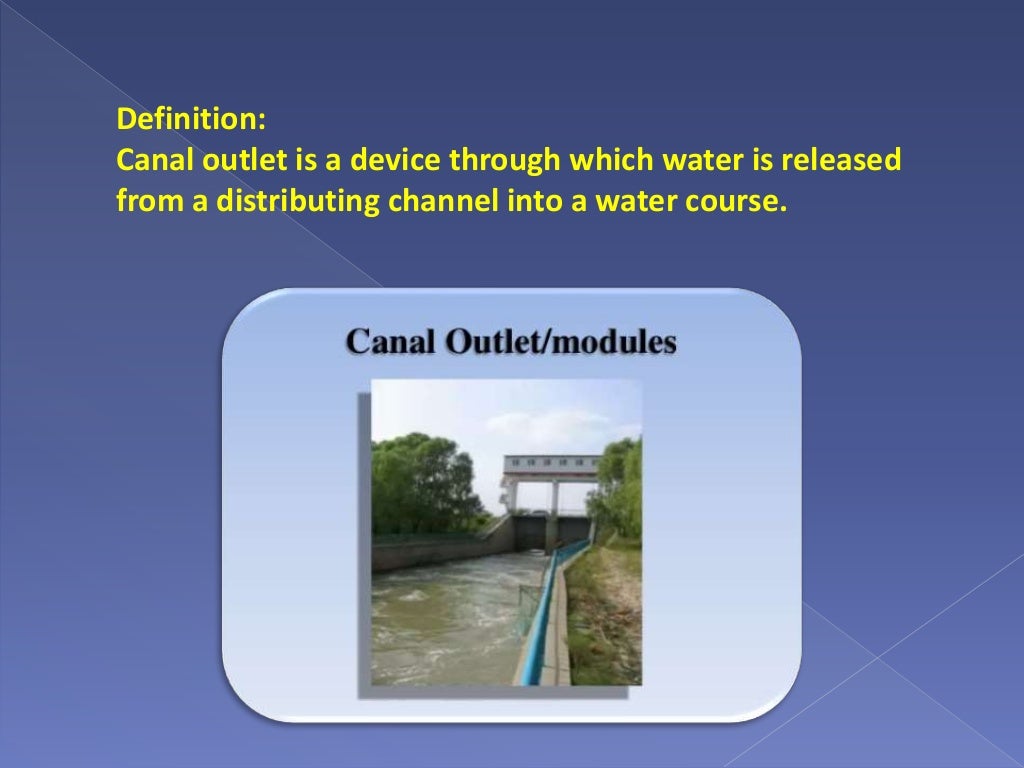 Definition:
Canal outlet is a device through which water is released from a distributing channel into a water course.

Canal Outlet/modules